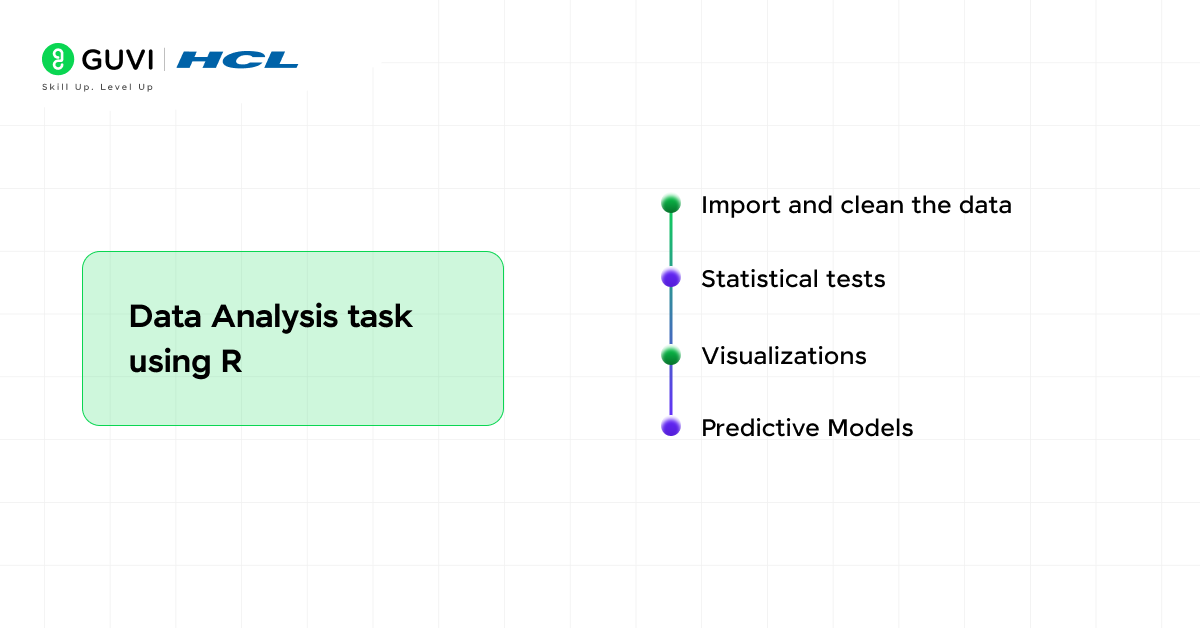 GUVI | HCL
Skill Up. Level Up

Data Analysis task using R

Import and clean the data

Statistical tests

Visualizations

Predictive Models